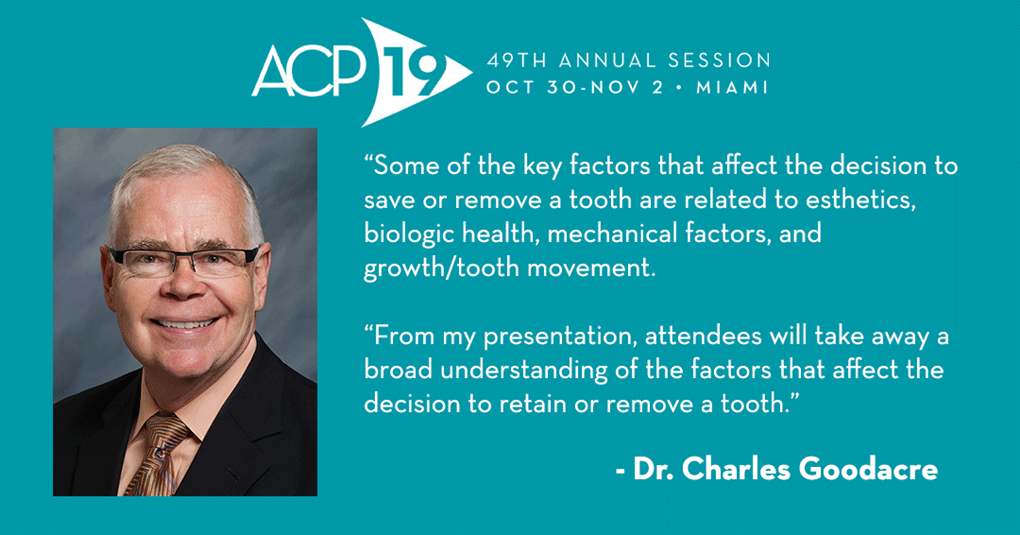 ACP 19
49TH ANNUAL SESSION
OCT 30-NOV 2 • MIAMI

“Some of the key factors that affect the decision to save or remove a tooth are related to esthetics, biologic health, mechanical factors, and growth/tooth movement.

“From my presentation, attendees will take away a broad understanding of the factors that affect the decision to retain or remove a tooth.”

- Dr. Charles Goodacre